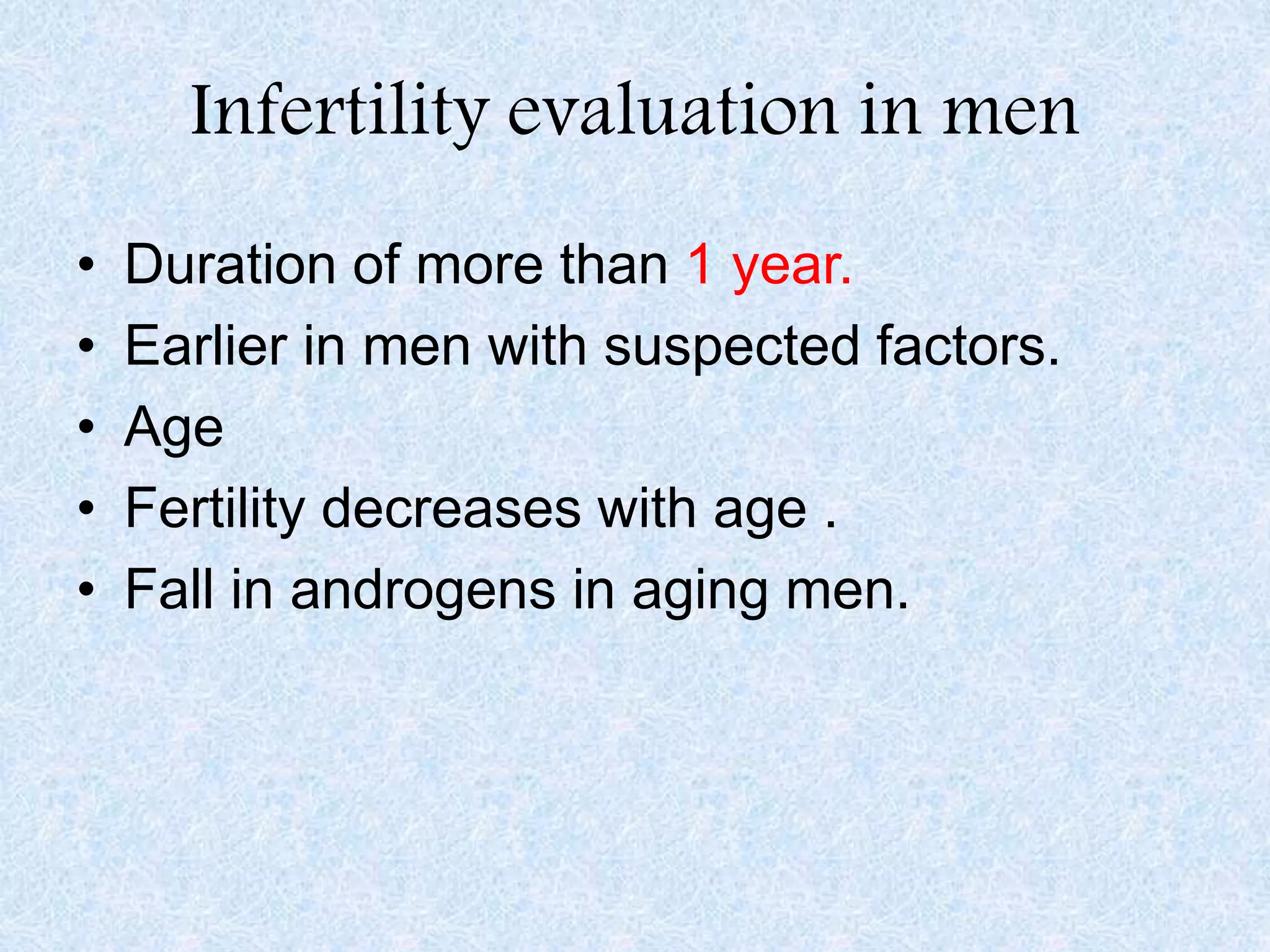 Infertility evaluation in men

• Duration of more than 1 year.
• Earlier in men with suspected factors.
• Age
• Fertility decreases with age .
• Fall in androgens in aging men.